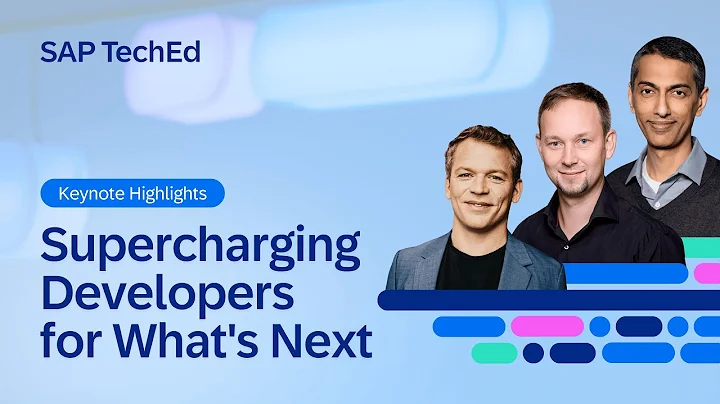 SAP TechEd

Keynote Highlights

Supercharging Developers for What's Next